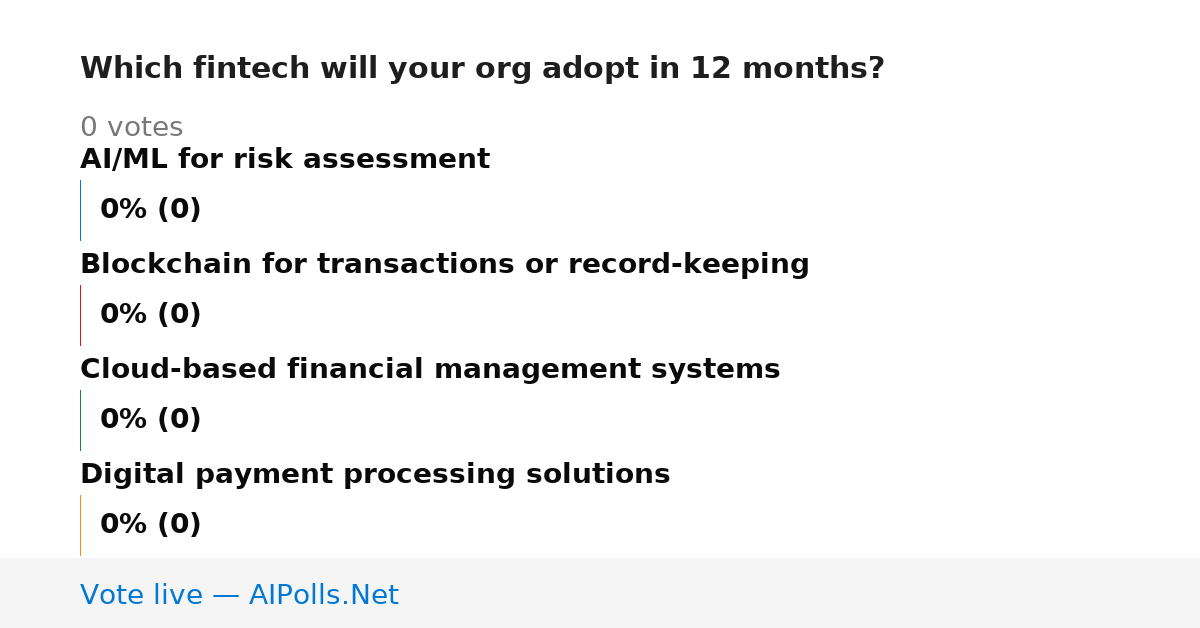 Which fintech will your org adopt in 12 months?

0 votes

AI/ML for risk assessment

0% (0)

Blockchain for transactions or record-keeping

0% (0)

Cloud-based financial management systems

0% (0)

Digital payment processing solutions

0% (0)

Vote live — AIPolls.Net